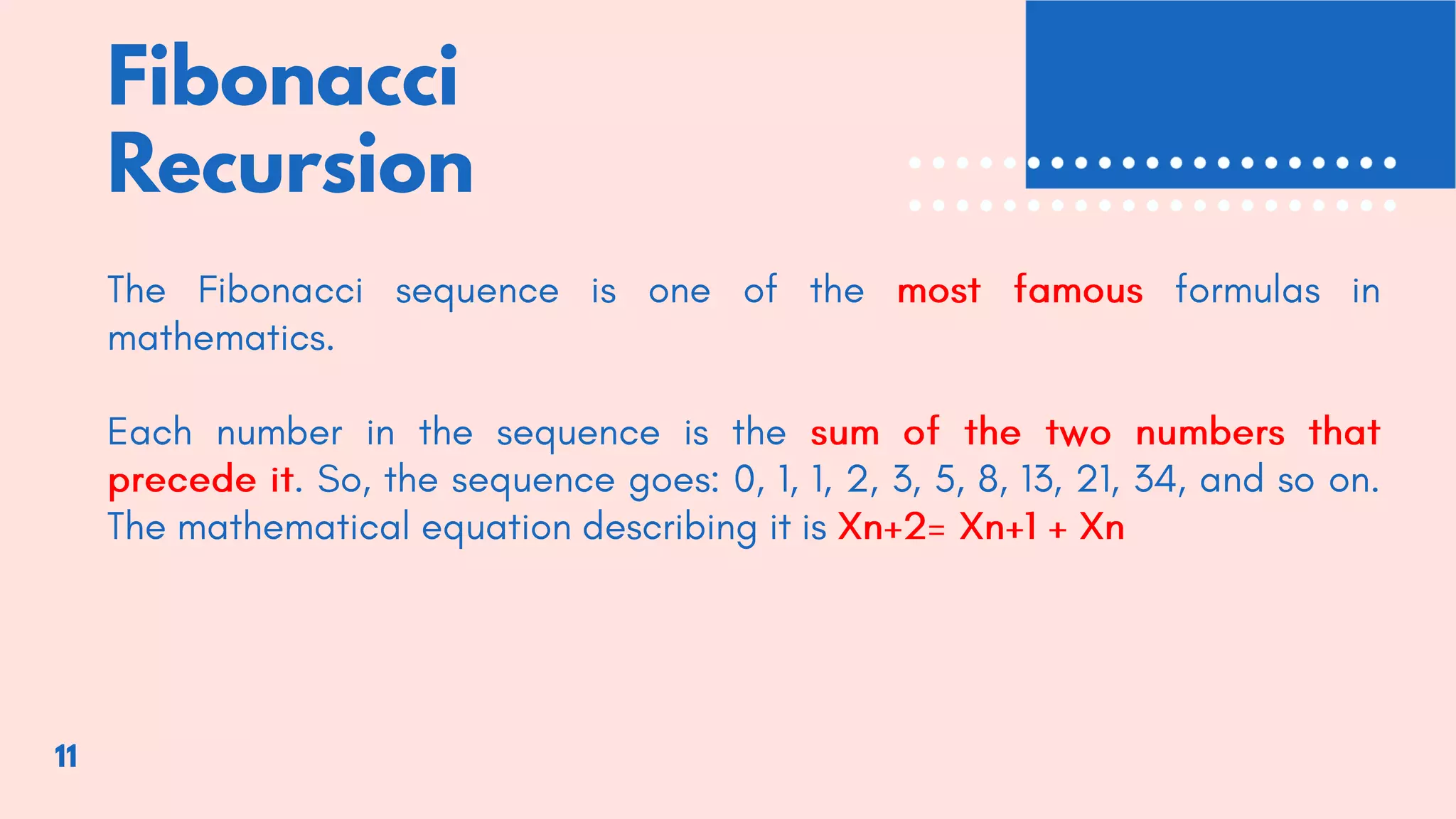 Fibonacci Recursion

The Fibonacci sequence is one of the most famous formulas in mathematics.

Each number in the sequence is the sum of the two numbers that precede it. So, the sequence goes: 0, 1, 1, 2, 3, 5, 8, 13, 21, 34, and so on. The mathematical equation describing it is Xn+2= Xn+1 + Xn

11